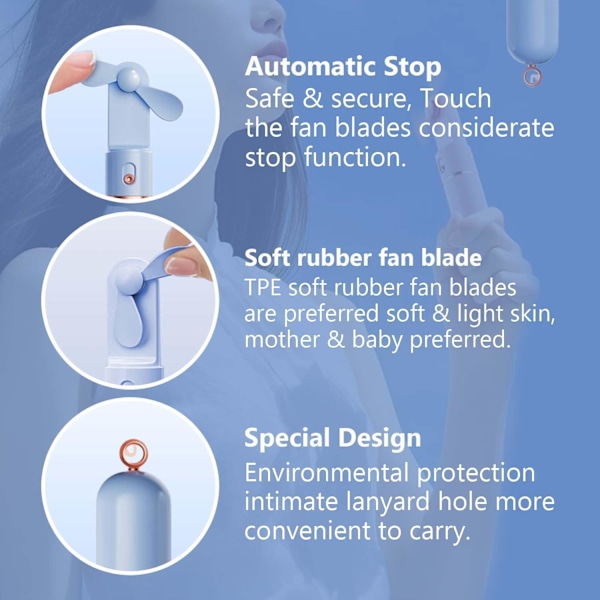 Automatic Stop
Safe & secure, Touch the fan blades considerate stop function.

Soft rubber fan blade
TPE soft rubber fan blades are preferred soft & light skin, mother & baby preferred.

Special Design
Environmental protection intimate lanyard hole more convenient to carry.